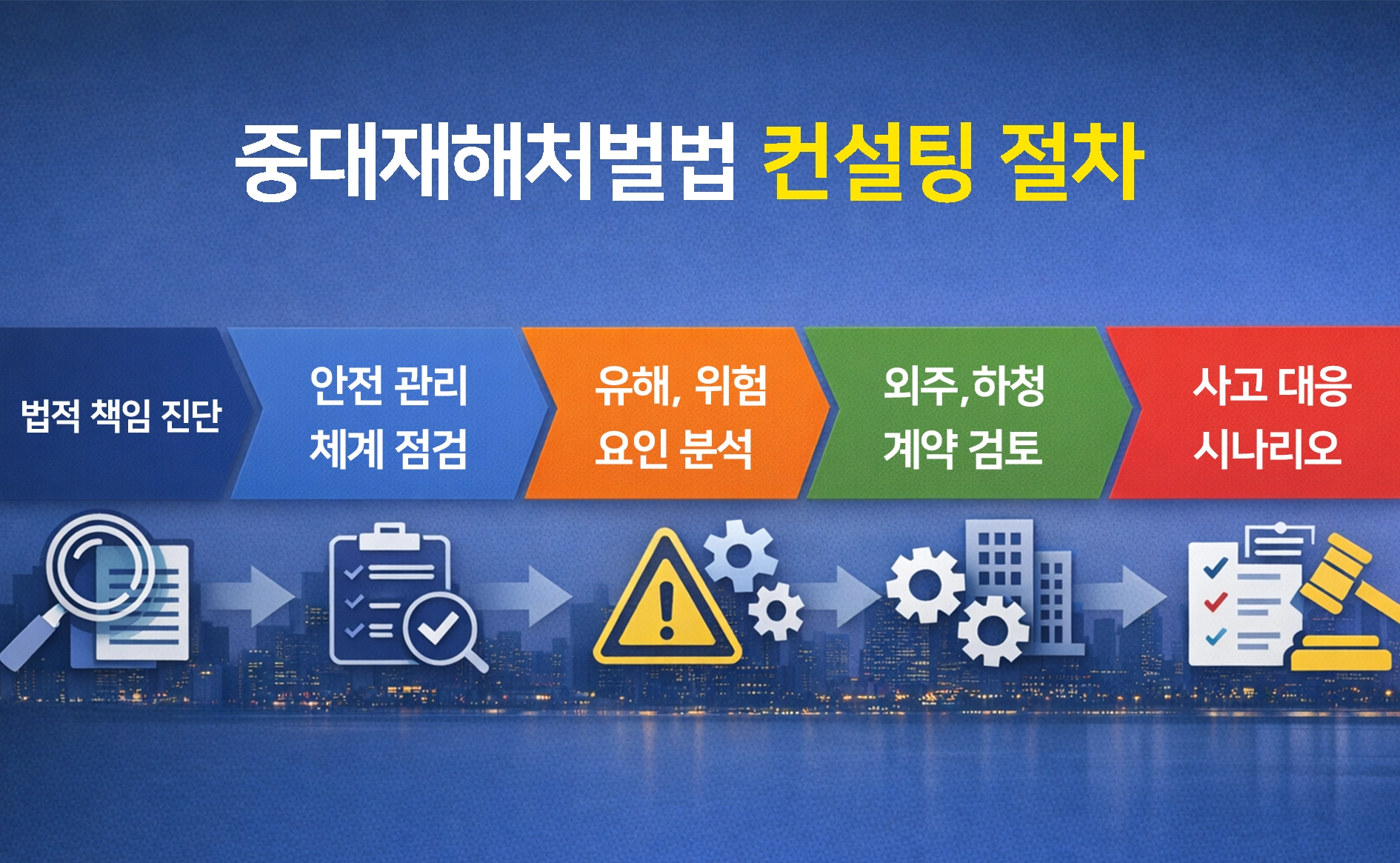 중대재해처벌법 컨설팅 절차

법적 책임 진단

안전 관리 체계 점검

유해, 위험 요인 분석

외주,하청 계약 검토

사고 대응 시나리오